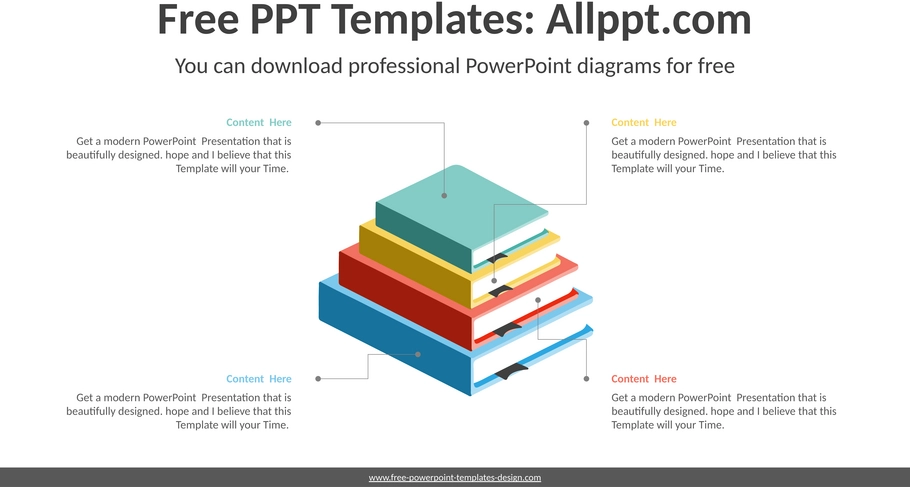 Free PPT Templates: Allppt.com

You can download professional PowerPoint diagrams for free

Content Here

Get a modern PowerPoint Presentation that is beautifully designed. hope and I believe that this Template will your Time.

Content Here

Get a modern PowerPoint Presentation that is beautifully designed. hope and I believe that this Template will your Time.

Content Here

Get a modern PowerPoint Presentation that is beautifully designed. hope and I believe that this Template will your Time.

Content Here

Get a modern PowerPoint Presentation that is beautifully designed. hope and I believe that this Template will your Time.

www.free-powerpoint-templates-design.com